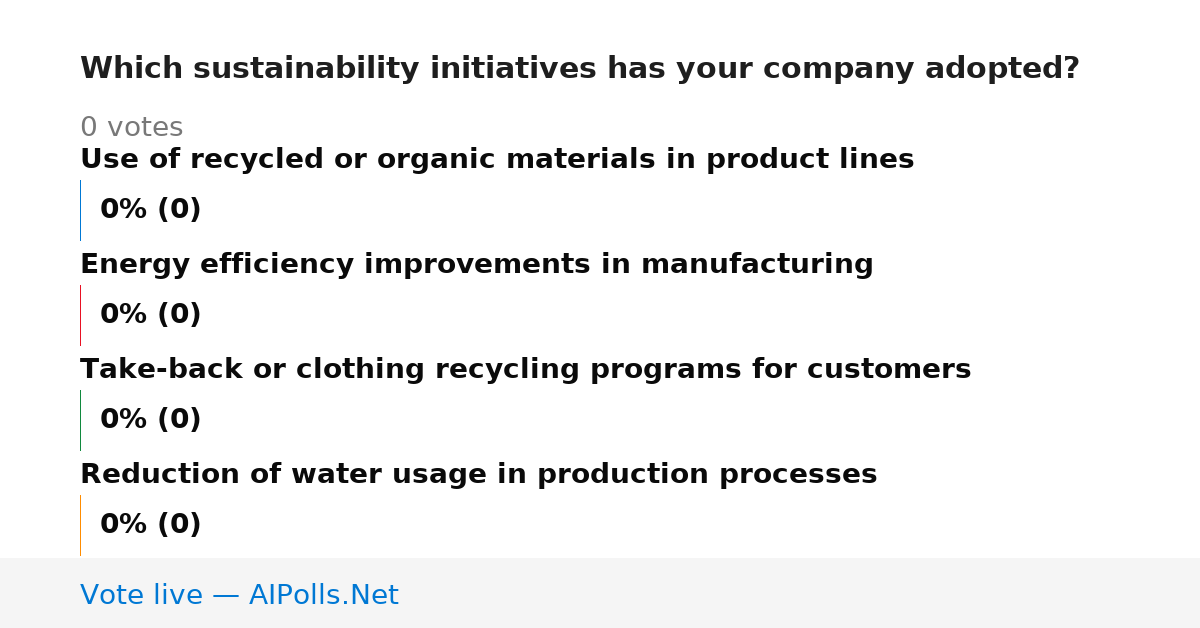 Which sustainability initiatives has your company adopted?

0 votes

Use of recycled or organic materials in product lines

0% (0)

Energy efficiency improvements in manufacturing

0% (0)

Take-back or clothing recycling programs for customers

0% (0)

Reduction of water usage in production processes

0% (0)

Vote live — AIPolls.Net